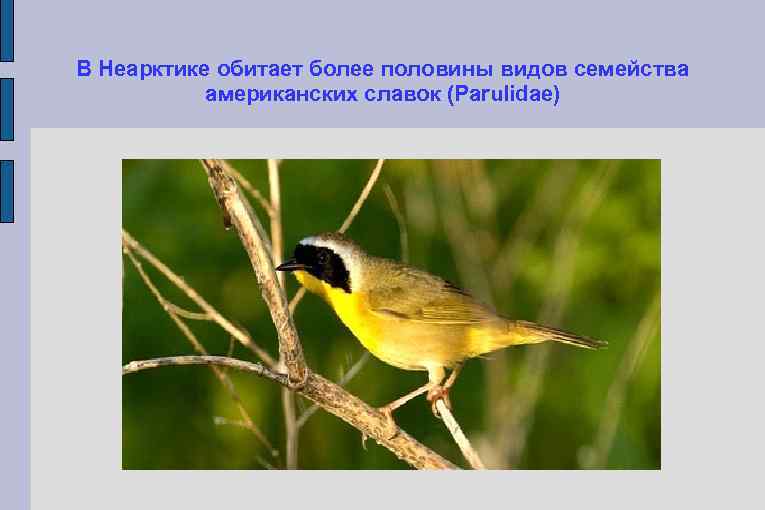 В Неарктике обитает более половины видов семейства американских славок (Parulidae)